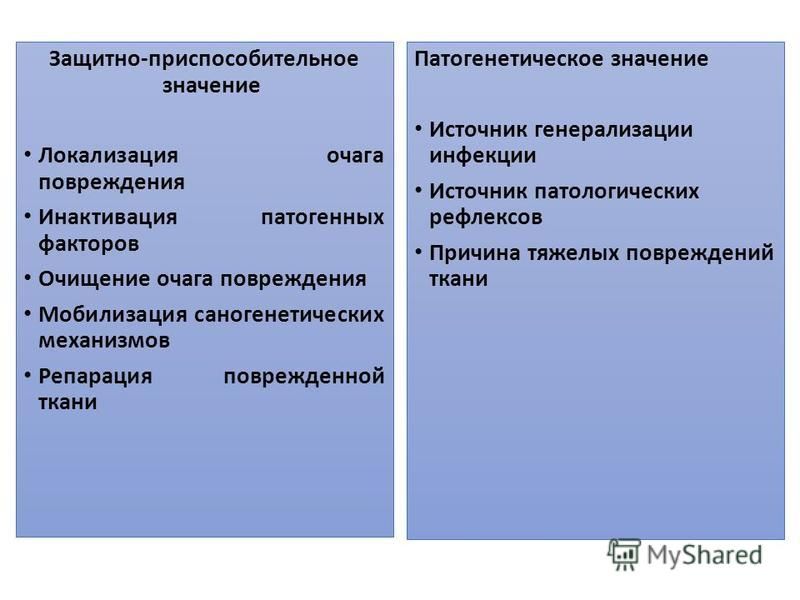 Защитно-приспособительное значение

• Локализация очага повреждения
• Инактивация патогенных факторов
• Очищение очага повреждения
• Мобилизация саногенетических механизмов
• Репарация поврежденной ткани

Патогенетическое значение

• Источник генерализации инфекции
• Источник патологических рефлексов
• Причина тяжелых повреждений ткани

MyShared